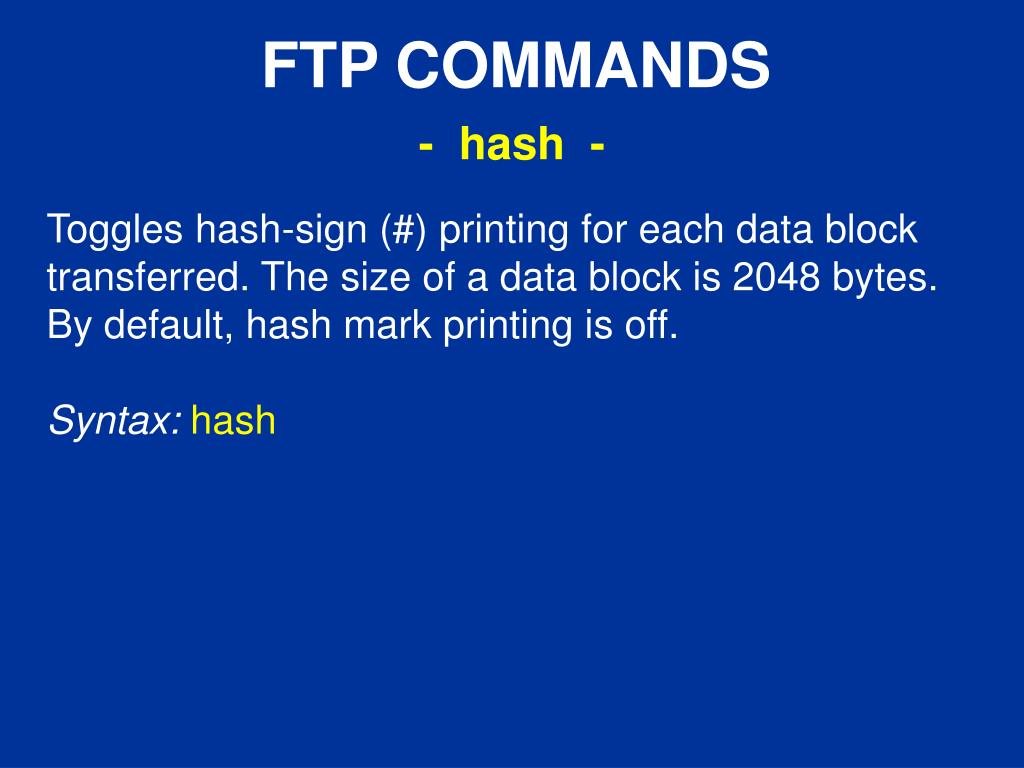 FTP COMMANDS

- hash -

Toggles hash-sign (#) printing for each data block transferred. The size of a data block is 2048 bytes. By default, hash mark printing is off.

Syntax: hash